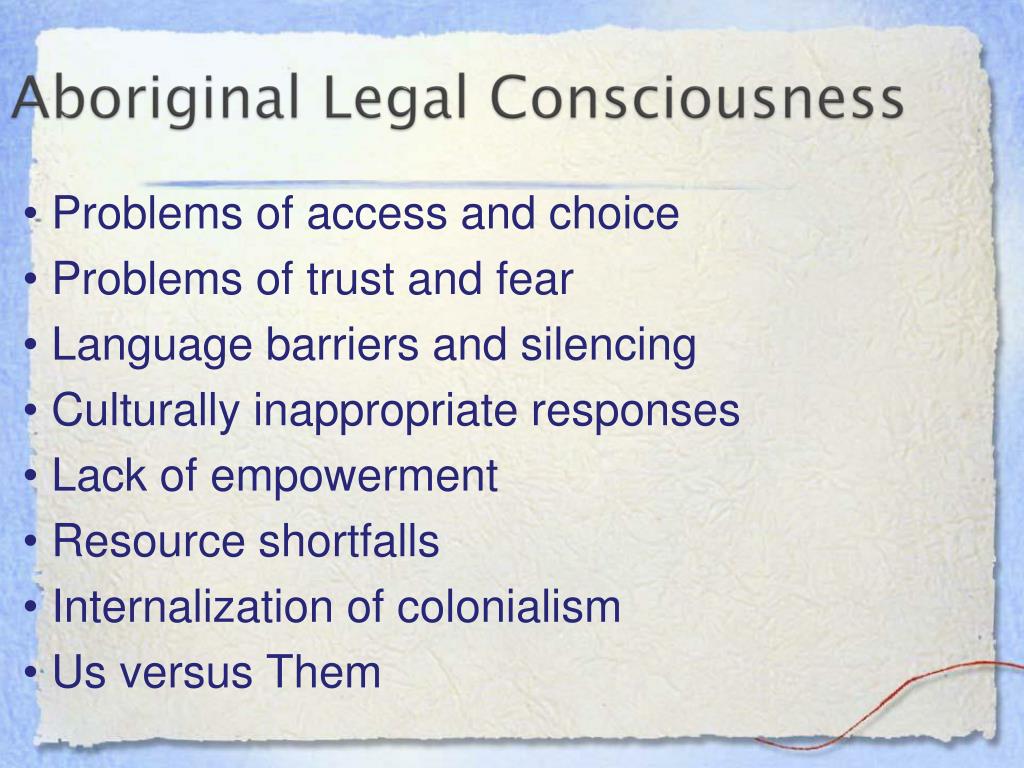 Aboriginal Legal Consciousness

• Problems of access and choice
• Problems of trust and fear
• Language barriers and silencing
• Culturally inappropriate responses
• Lack of empowerment
• Resource shortfalls
• Internalization of colonialism
• Us versus Them